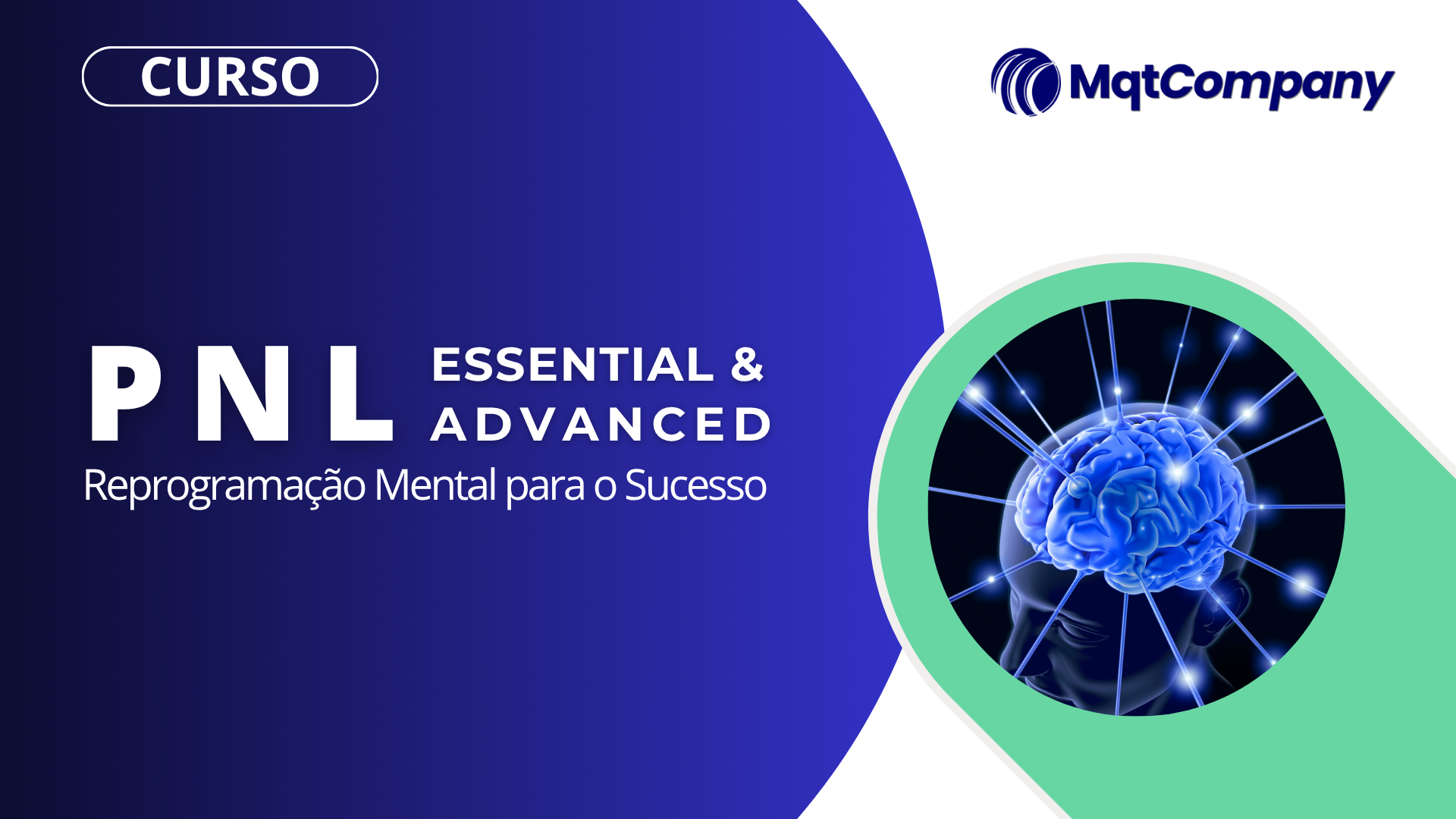 CURSO

MqtCompany

PNL ESSENTIAL & ADVANCED

Reprogramação Mental para o Sucesso